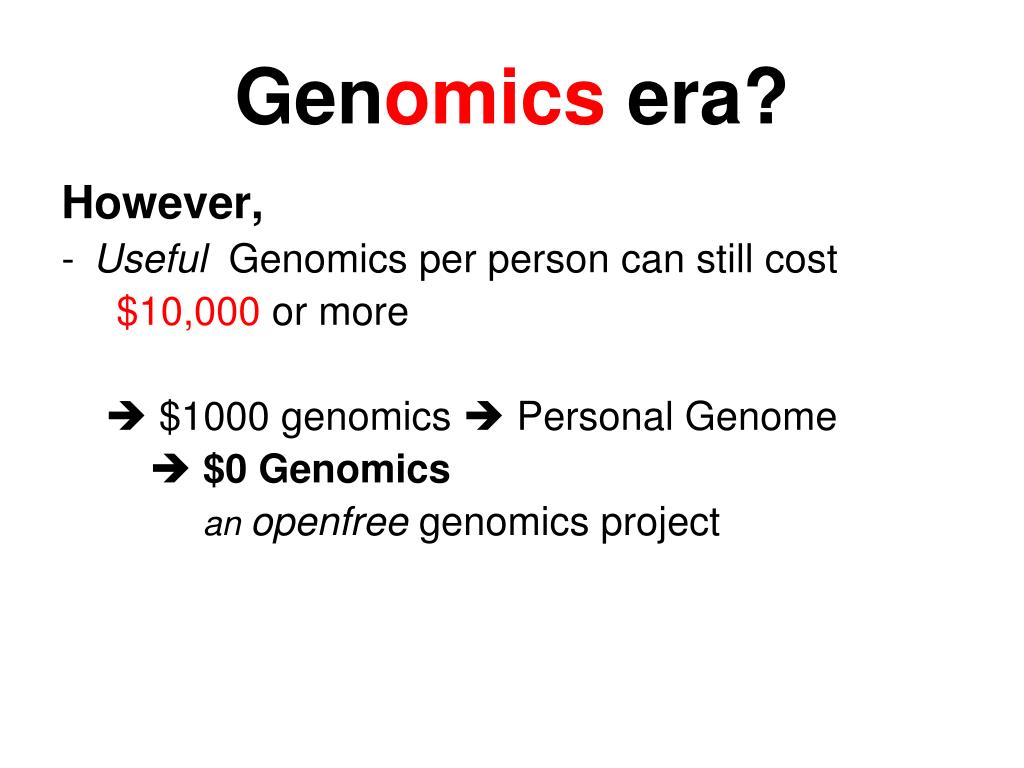 Genomics era?

However,

- Useful Genomics per person can still cost \$10,000 or more

➔ \$1000 genomics ➔ Personal Genome
➔ \$0 Genomics
an openfree genomics project